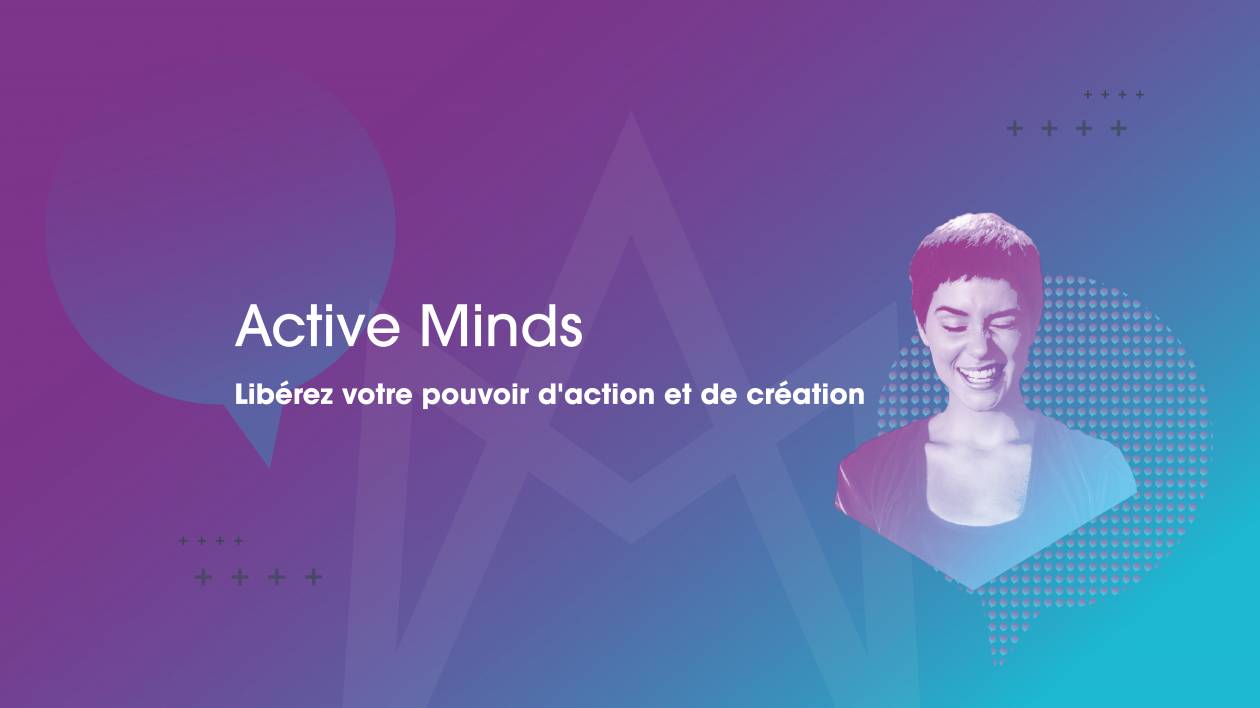 Active Minds

Libérez votre pouvoir d'action et de création